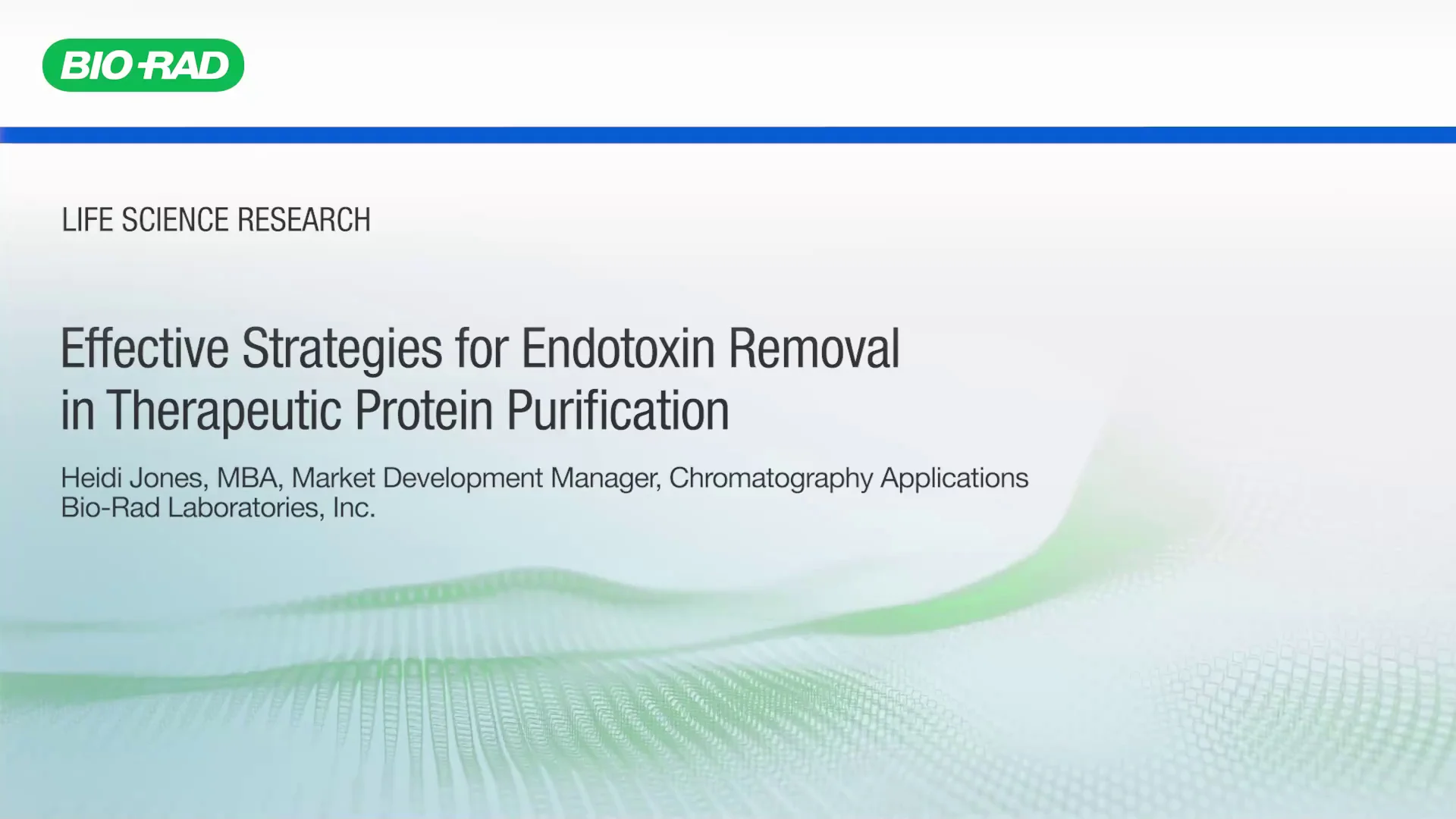 BIO-RAD

LIFE SCIENCE RESEARCH

Effective Strategies for Endotoxin Removal in Therapeutic Protein Purification

Heidi Jones, MBA, Market Development Manager, Chromatography Applications
Bio-Rad Laboratories, Inc.